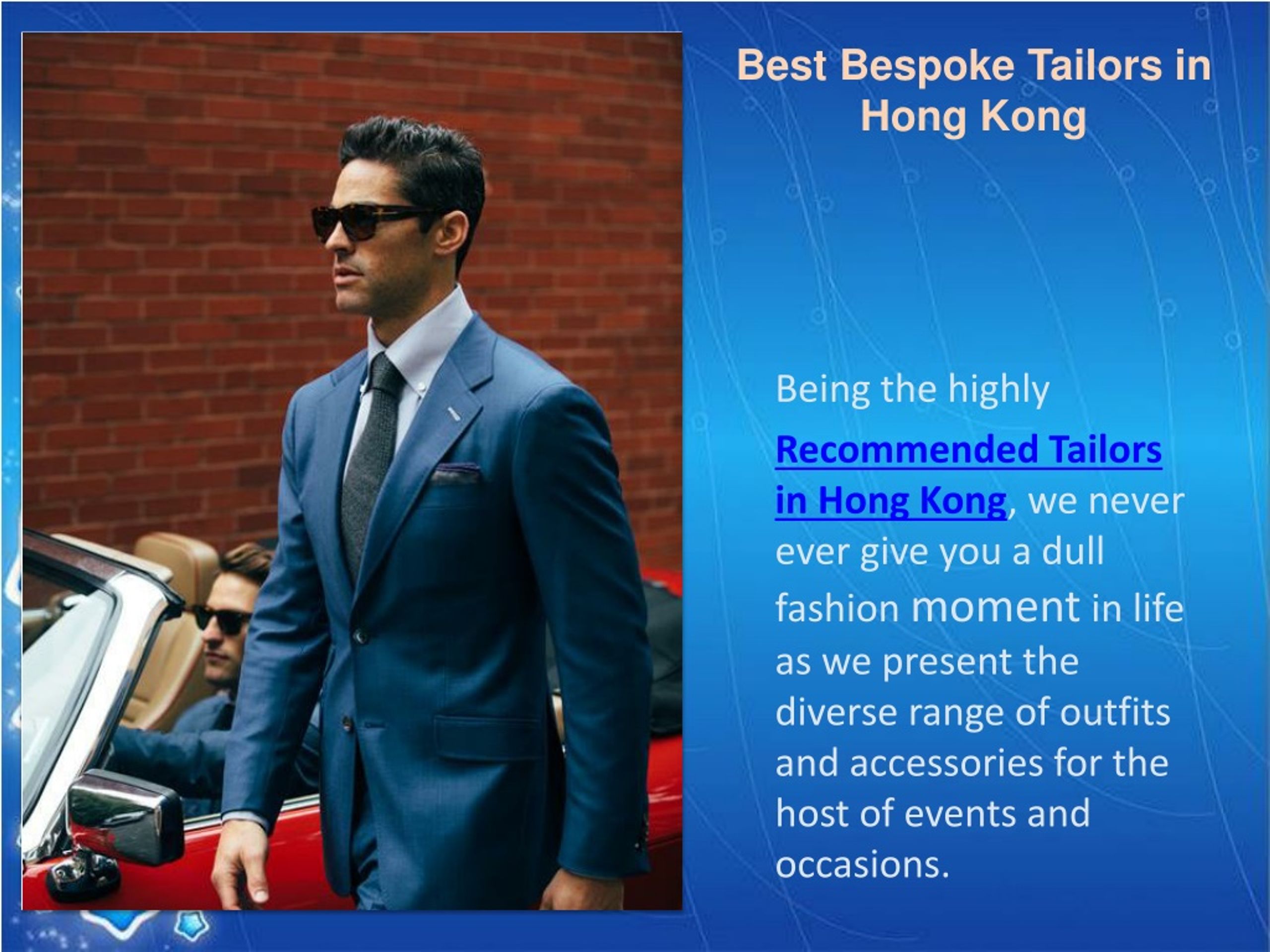 Best Bespoke Tailors in Hong Kong

Being the highly Recommended Tailors in Hong Kong, we never ever give you a dull fashion moment in life as we present the diverse range of outfits and accessories for the host of events and occasions.